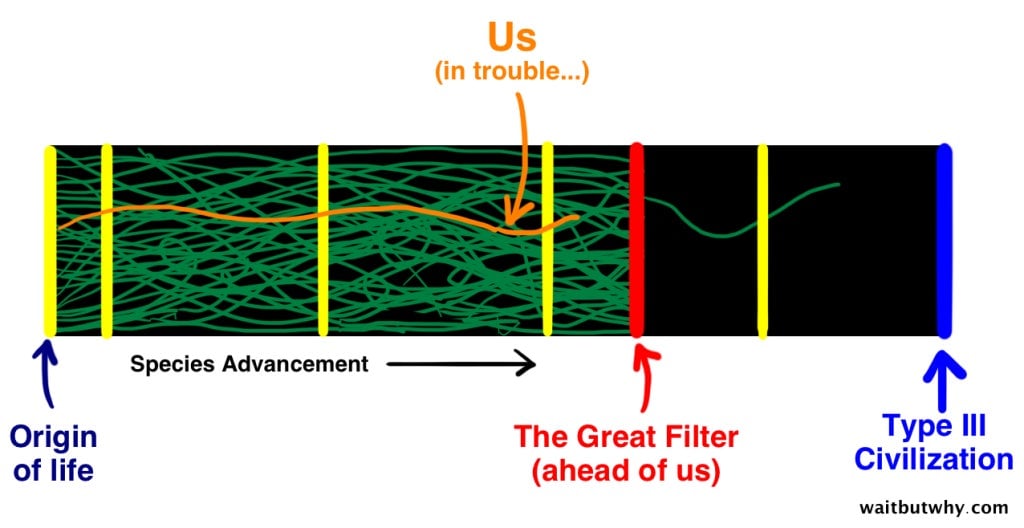 Us
(in trouble...)

Species Advancement

Origin of life

The Great Filter (ahead of us)

Type III Civilization

waitbutwhy.com